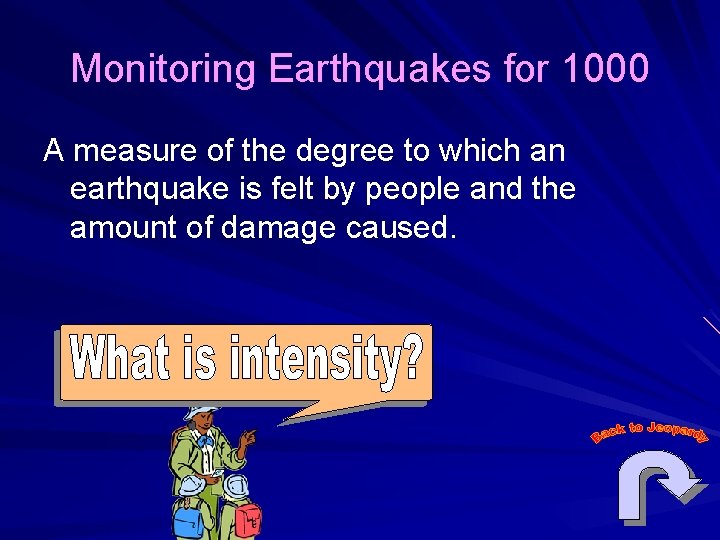 Monitoring Earthquakes for 1000

A measure of the degree to which an earthquake is felt by people and the amount of damage caused.

What is intensity?

Back to Jeopardy